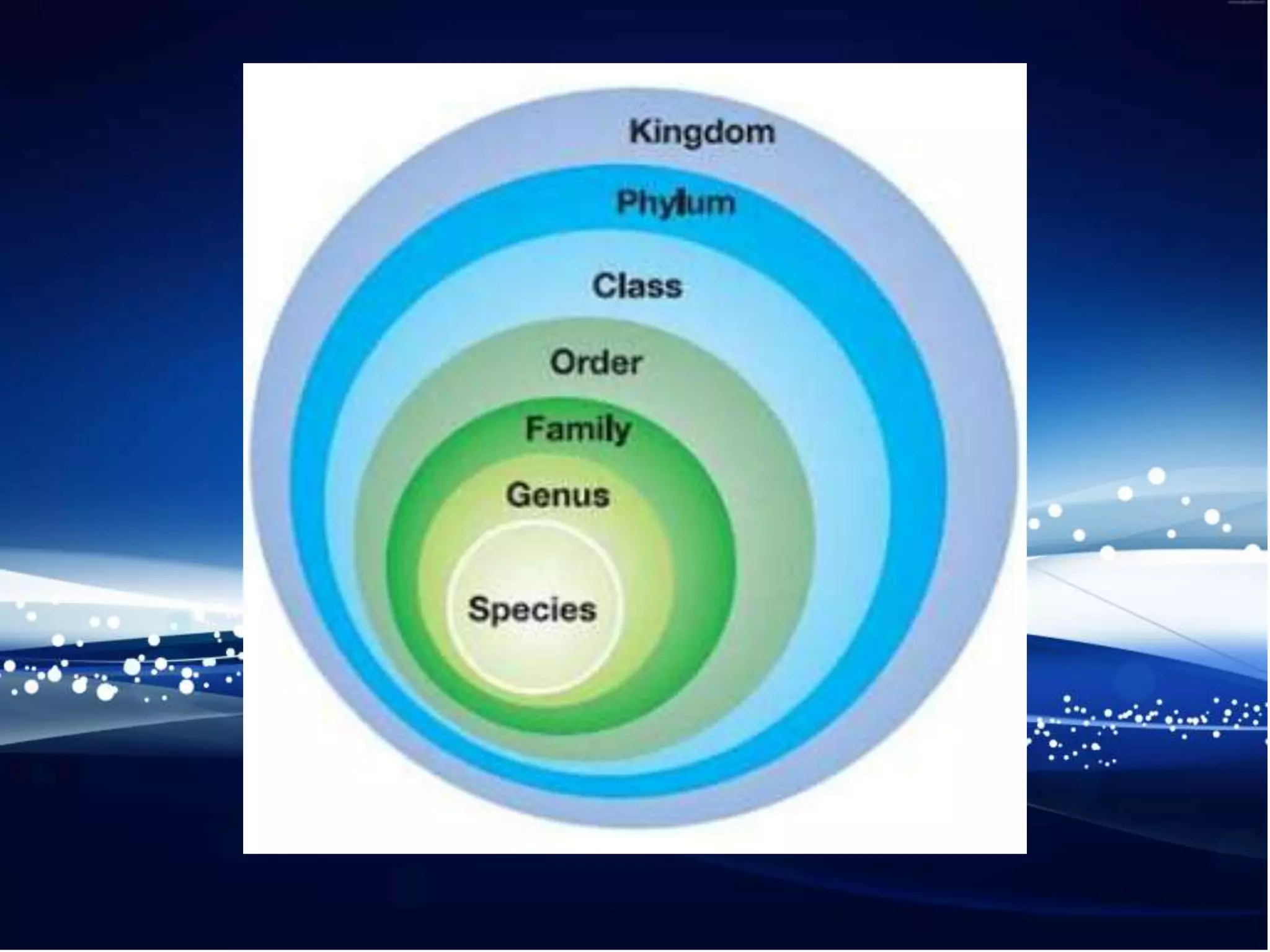 Kingdom

Phylum

Class

Order

Family

Genus

Species